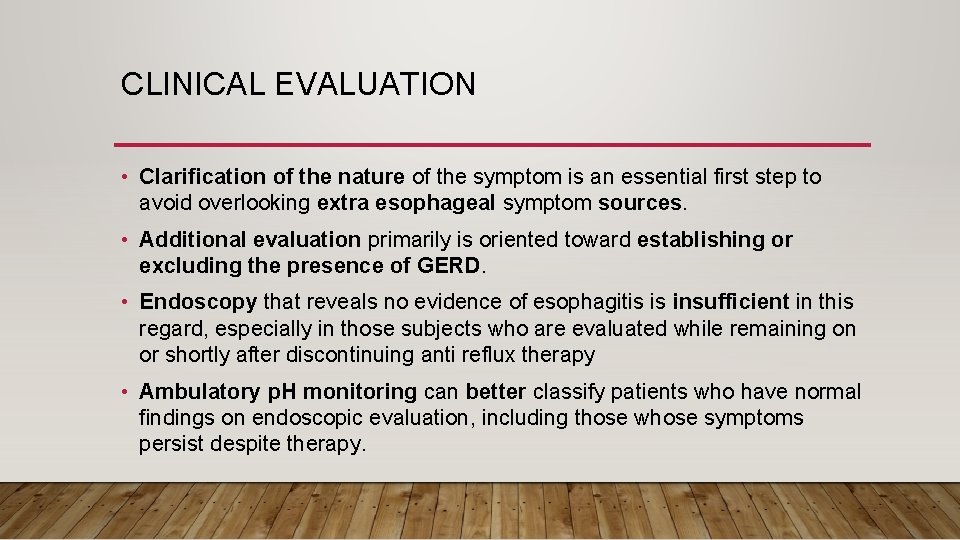 CLINICAL EVALUATION

• Clarification of the nature of the symptom is an essential first step to avoid overlooking extra esophageal symptom sources.

• Additional evaluation primarily is oriented toward establishing or excluding the presence of GERD.

• Endoscopy that reveals no evidence of esophagitis is insufficient in this regard, especially in those subjects who are evaluated while remaining on or shortly after discontinuing anti reflux therapy

• Ambulatory pH monitoring can better classify patients who have normal findings on endoscopic evaluation, including those whose symptoms persist despite therapy.